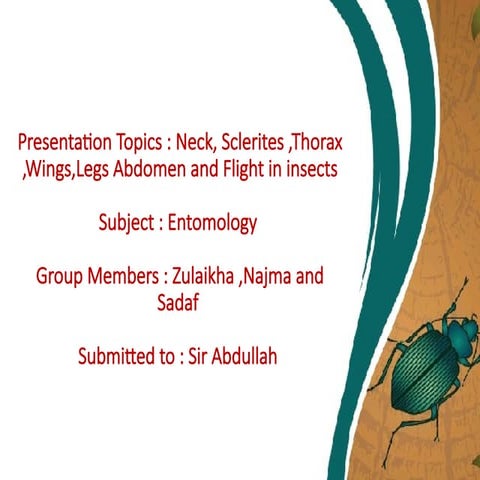 Presentation Topics : Neck, Sclerites ,Thorax ,Wings,Legs Abdomen and Flight in insects

Subject : Entomology

Group Members : Zulaikha ,Najma and Sadaf

Submitted to : Sir Abdullah